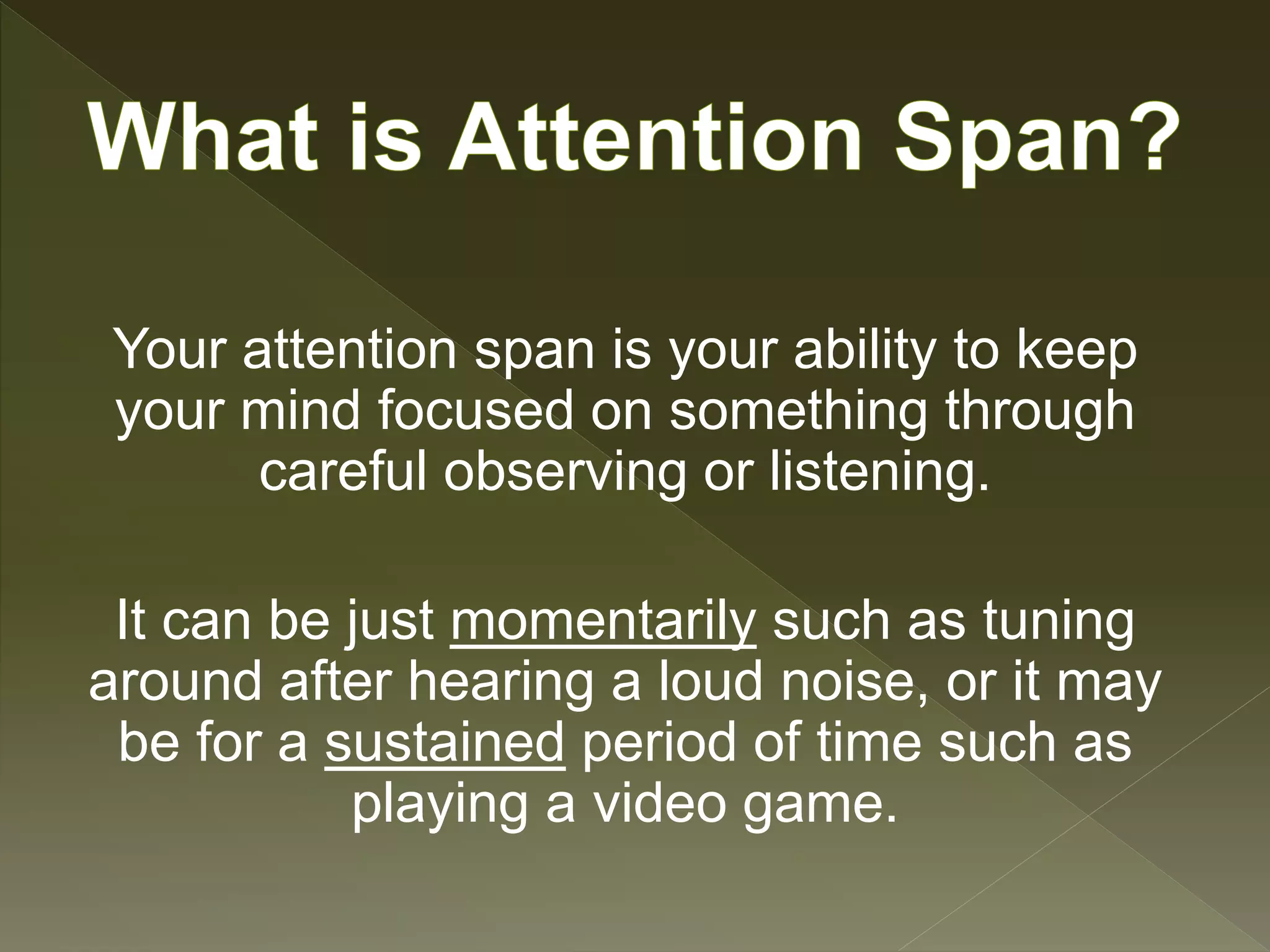 What is Attention Span?

Your attention span is your ability to keep your mind focused on something through careful observing or listening.

It can be just momentarily such as tuning around after hearing a loud noise, or it may be for a sustained period of time such as playing a video game.